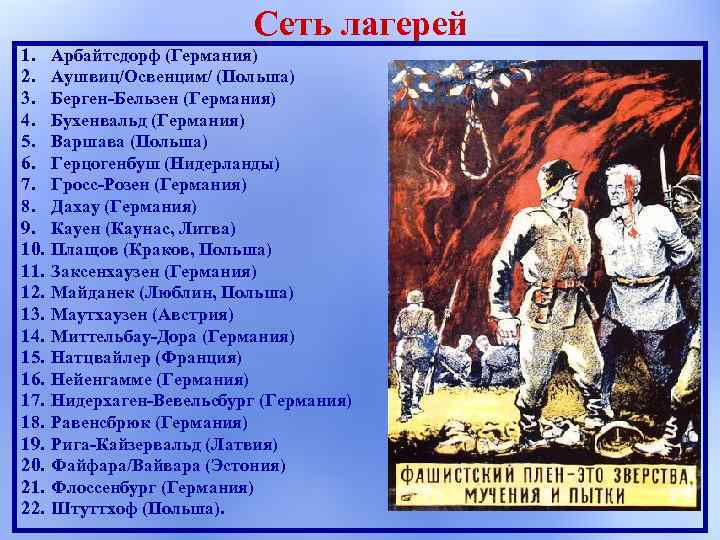 Сеть лагерей

1. Арбайтсдорф (Германия)
2. Аушвиц/Освенцим/ (Польша)
3. Берген-Бельзен (Германия)
4. Бухенвальд (Германия)
5. Варшава (Польша)
6. Герцогенбуш (Нидерланды)
7. Гросс-Розен (Германия)
8. Дахау (Германия)
9. Кауен (Каунас, Литва)
10. Плащов (Краков, Польша)
11. Заксенхаузен (Германия)
12. Майданек (Люблин, Польша)
13. Маутхаузен (Австрия)
14. Миттельбау-Дора (Германия)
15. Натцвайлер (Франция)
16. Нейенгамме (Германия)
17. Нидерхаген-Вевельсбург (Германия)
18. Равенсбрюк (Германия)
19. Рига-Кайзервальд (Латвия)
20. Файфара/Вайвара (Эстония)
21. Флоссенбург (Германия)
22. Штуттхоф (Польша).

ФАШИСТСКИЙ ПЛЕН-ЭТО ЗВЕРСТВА, МУЧЕНИЯ И ПЫТКИ